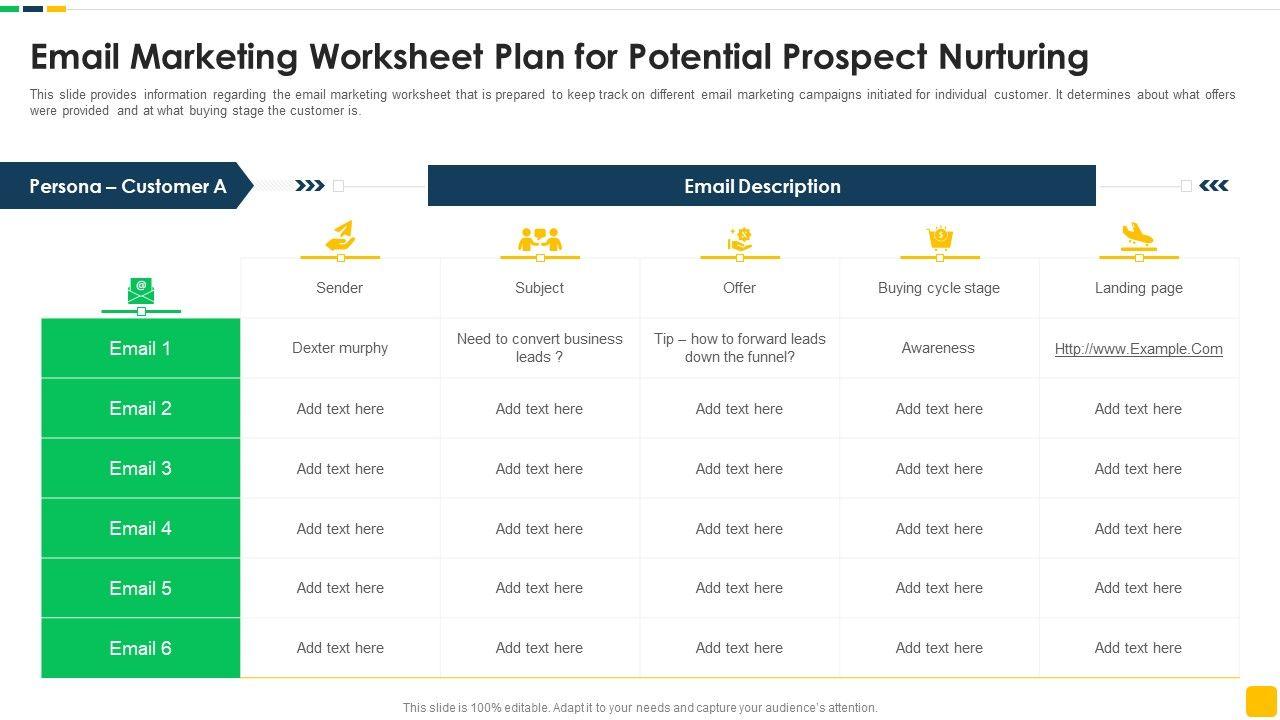 Email Marketing Worksheet Plan for Potential Prospect Nurturing

This slide provides information regarding the email marketing worksheet that is prepared to keep track on different email marketing campaigns initiated for individual customer. It determines about what offers were provided and at what buying stage the customer is.

Persona – Customer A

Email Description

| | Sender | Subject | Offer | Buying cycle stage | Landing page |
|---|---|---|---|---|---|
| Email 1 | Dexter murphy | Need to convert business leads ? | Tip – how to forward leads down the funnel? | Awareness | Http://www.Example.Com |
| Email 2 | Add text here | Add text here | Add text here | Add text here | Add text here |
| Email 3 | Add text here | Add text here | Add text here | Add text here | Add text here |
| Email 4 | Add text here | Add text here | Add text here | Add text here | Add text here |
| Email 5 | Add text here | Add text here | Add text here | Add text here | Add text here |
| Email 6 | Add text here | Add text here | Add text here | Add text here | Add text here |

This slide is 100% editable. Adapt it to your needs and capture your audience's attention.